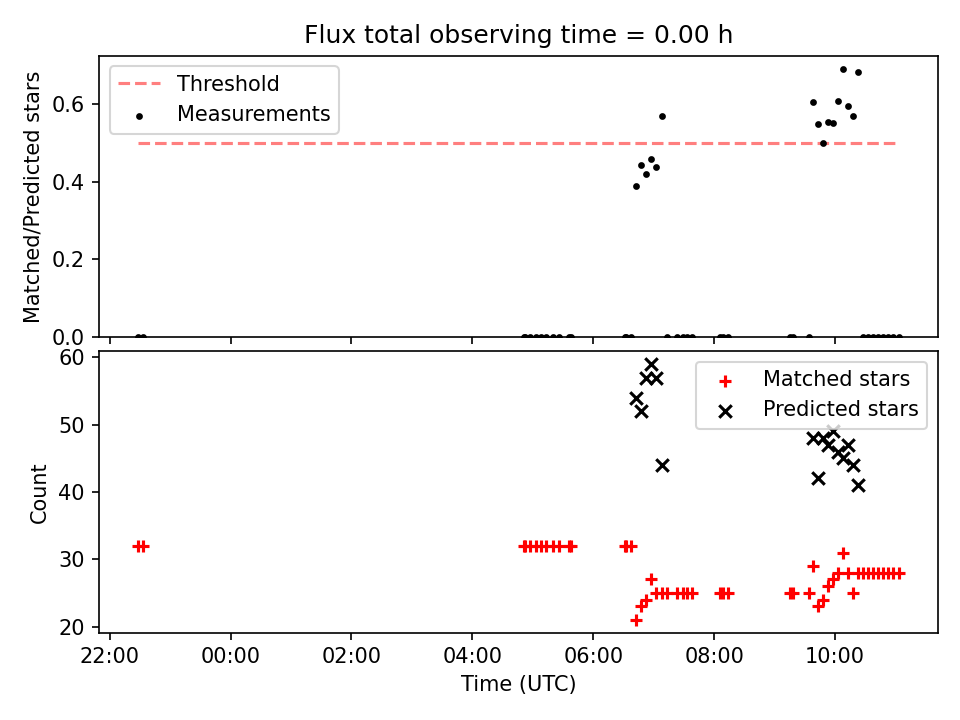 Flux total observing time = 0.00 h

Threshold
Measurements

Matched/Predicted stars

0.6
0.4
0.2
0.0

Matched stars
Predicted stars

Count

60
50
40
30
20

22:00
00:00
02:00
04:00
06:00
08:00
10:00

Time (UTC)